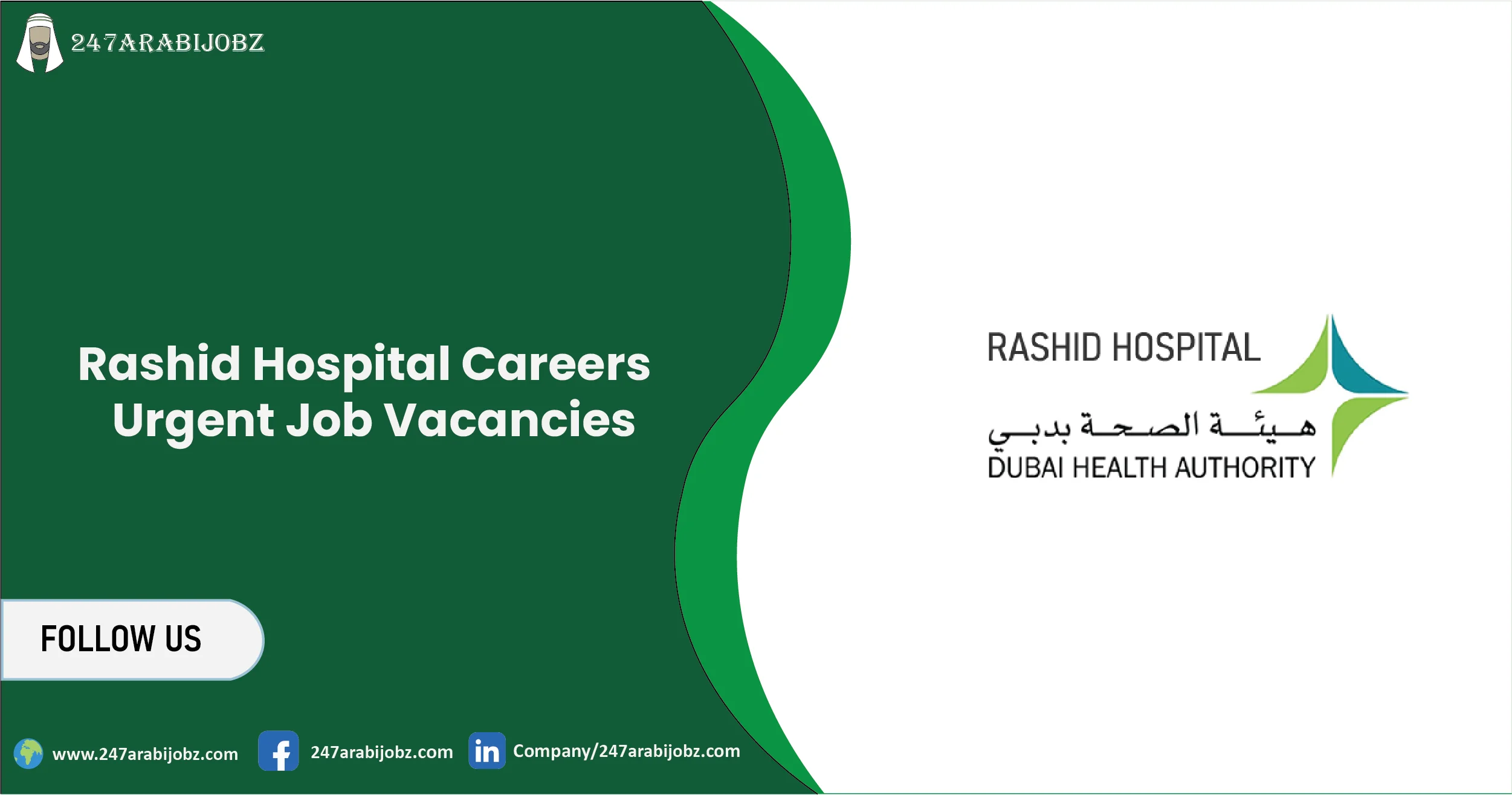 247ARABIJOBZ

Rashid Hospital Careers
Urgent Job Vacancies

RASHID HOSPITAL
هيئة الصحة بدبي
DUBAI HEALTH AUTHORITY

FOLLOW US

www.247arabijobz.com
247arabijobz.com
Company/247arabijobz.com